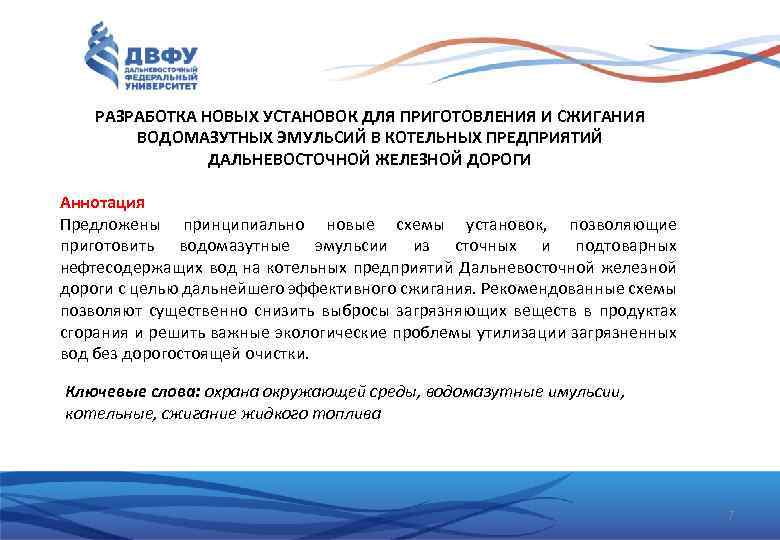 ДВФУ
ДАЛЬНЕВОСТОЧНЫЙ ФЕДЕРАЛЬНЫЙ УНИВЕРСИТЕТ

РАЗРАБОТКА НОВЫХ УСТАНОВОК ДЛЯ ПРИГОТОВЛЕНИЯ И СЖИГАНИЯ ВОДОМАЗУТНЫХ ЭМУЛЬСИЙ В КОТЕЛЬНЫХ ПРЕДПРИЯТИЙ ДАЛЬНЕВОСТОЧНОЙ ЖЕЛЕЗНОЙ ДОРОГИ

Аннотация
Предложены принципиально новые схемы установок, позволяющие приготовить водомазутные эмульсии из сточных и подтоварных нефтесодержащих вод на котельных предприятий Дальневосточной железной дороги с целью дальнейшего эффективного сжигания. Рекомендованные схемы позволяют существенно снизить выбросы загрязняющих веществ в продуктах сгорания и решить важные экологические проблемы утилизации загрязненных вод без дорогостоящей очистки.

Ключевые слова: охрана окружающей среды, водомазутные имульсии, котельные, сжигание жидкого топлива

7